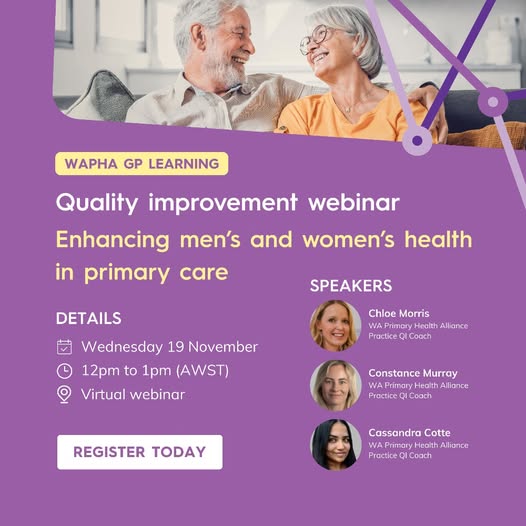 WAPHA GP LEARNING

Quality improvement webinar

Enhancing men's and women's health in primary care

DETAILS

Wednesday 19 November

12pm to 1pm (AWST)

Virtual webinar

REGISTER TODAY

SPEAKERS

Chloe Morris
WA Primary Health Alliance
Practice QI Coach

Constance Murray
WA Primary Health Alliance
Practice QI Coach

Cassandra Cotte
WA Primary Health Alliance
Practice QI Coach